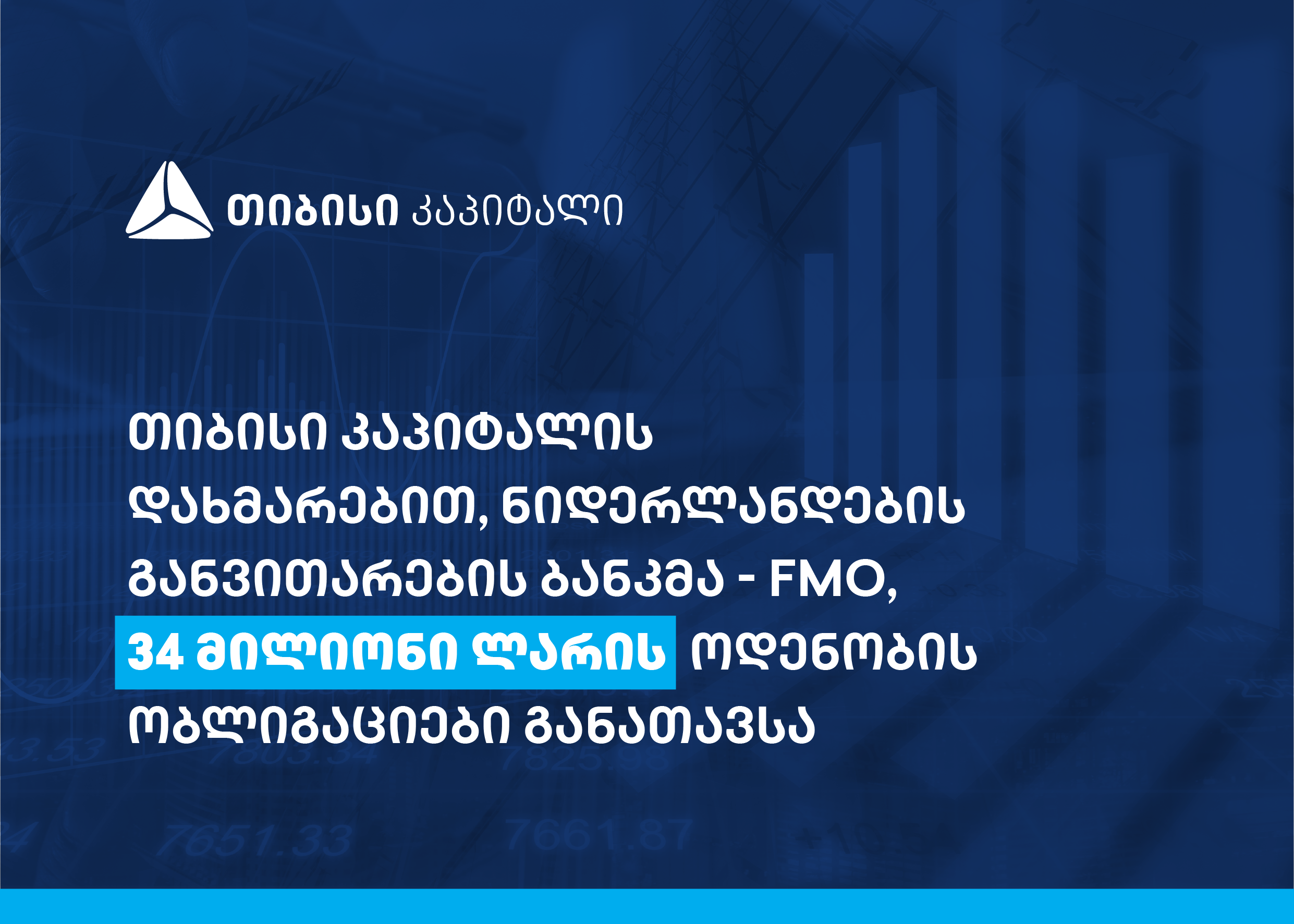 თიბისი კაპიტალი

თიბისი კაპიტალის დახმარებით, ნიდერლანდების განვითარების ბანკმა - FMO, 34 მილიონი ლარის ოდენობის ობლიგაციები განათავსა